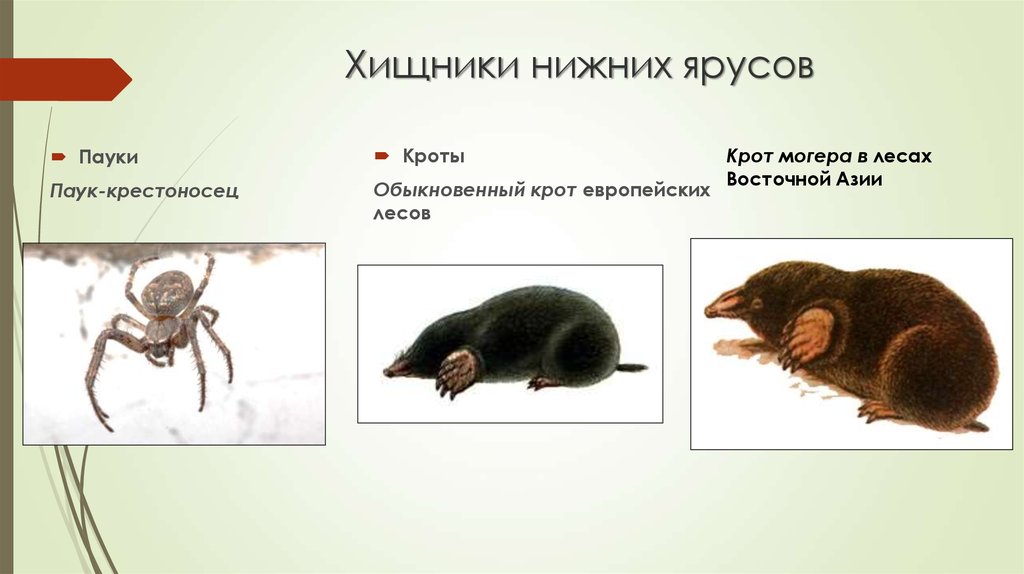 Хищники нижних ярусов

Пауки

Паук-крестоносец

Кроты

Обыкновенный крот европейских лесов

Крот могера в лесах Восточной Азии